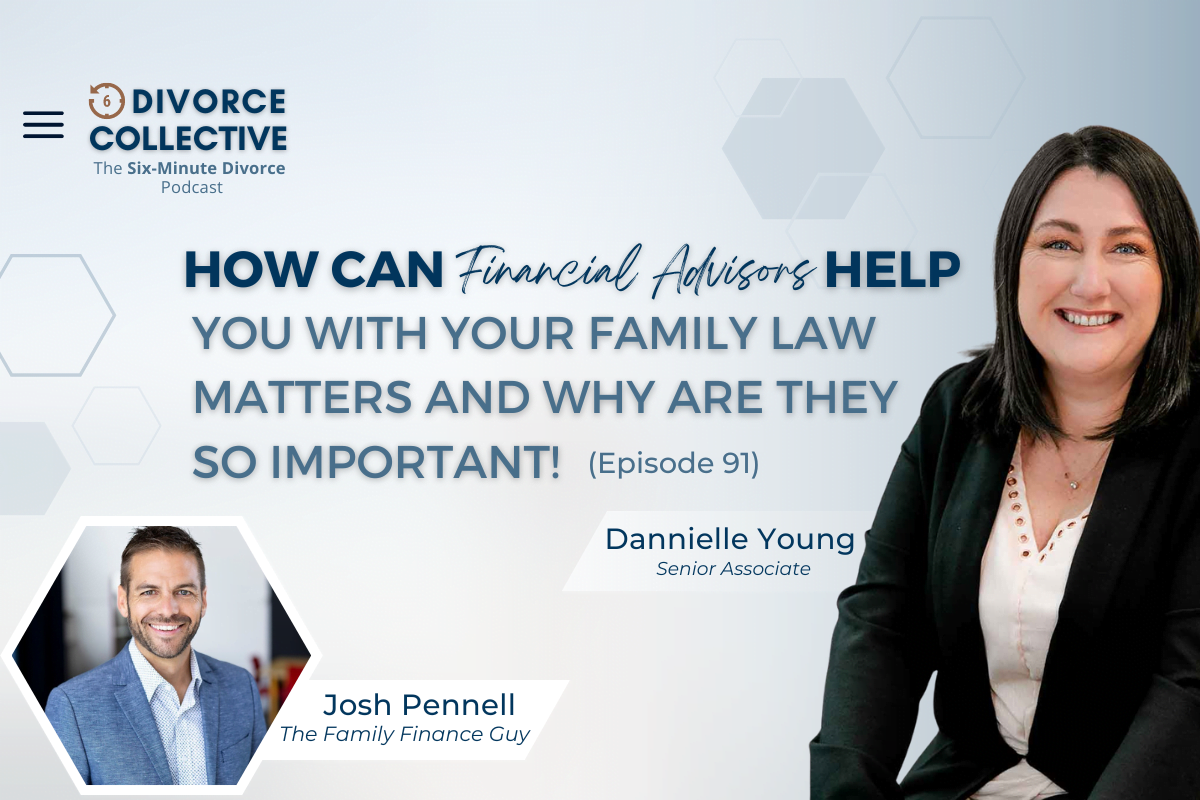 6 DIVORCE COLLECTIVE
The Six-Minute Divorce Podcast

HOW CAN Financial Advisors HELP YOU WITH YOUR FAMILY LAW MATTERS AND WHY ARE THEY SO IMPORTANT! (Episode 91)

Dannielle Young
Senior Associate

Josh Pennell
The Family Finance Guy